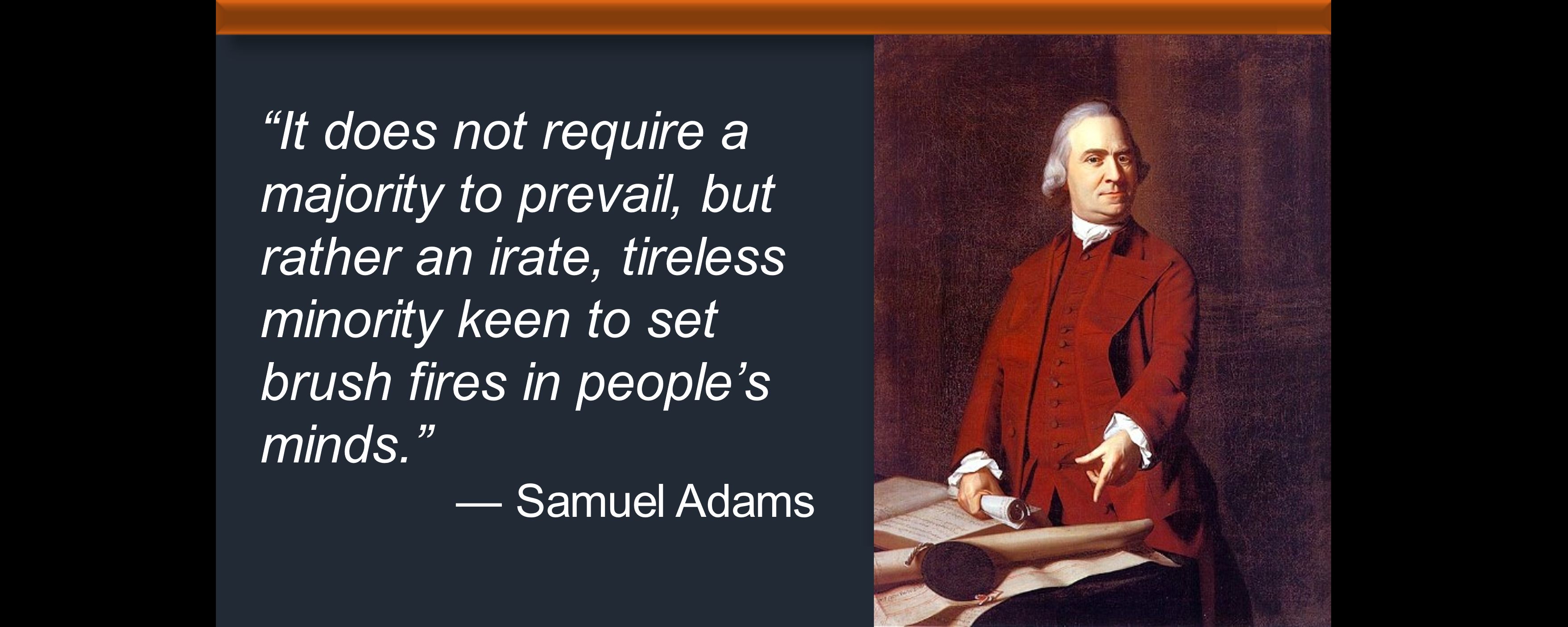 “It does not require a majority to prevail, but rather an irate, tireless minority keen to set brush fires in people’s minds.”

— Samuel Adams